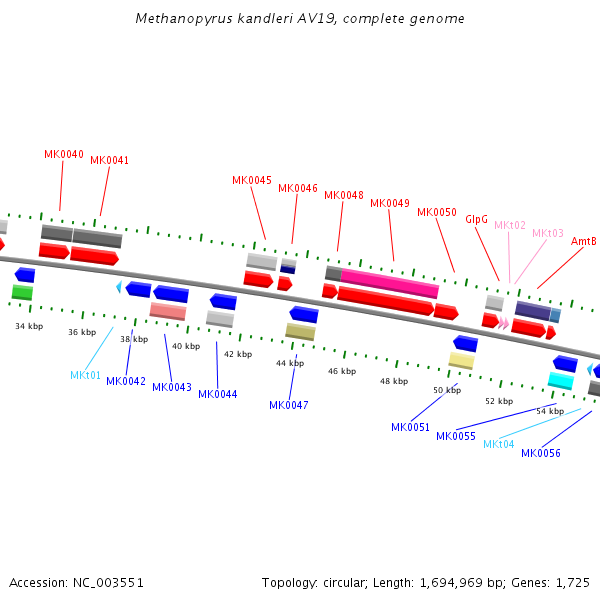 Methanopyrus kandleri AV19, complete genome

MK0040
MK0041
MK0045
MK0046
MK0048
MK0049
MK0050
GlpG
MKt02
MKt03
AmtB

34 kbp
36 kbp
38 kbp
40 kbp
42 kbp
44 kbp
46 kbp
48 kbp
50 kbp
52 kbp
54 kbp

MKt01
MK0042
MK0043
MK0044
MK0047
MK0051
MK0055
MKt04
MK0056

Accession: NC_003551

Topology: circular; Length: 1,694,969 bp; Genes: 1,725